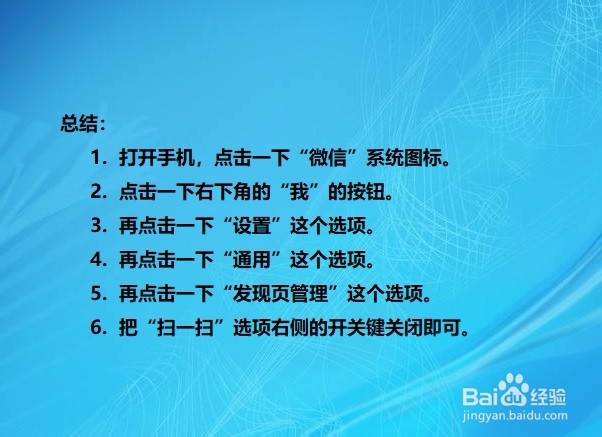 总结：

1. 打开手机，点击一下“微信”系统图标。

2. 点击一下右下角的“我”的按钮。

3. 再点击一下“设置”这个选项。

4. 再点击一下“通用”这个选项。

5. 再点击一下“发现页管理”这个选项。

6. 把“扫一扫”选项右侧的开关键关闭即可。

Baidu经验
jingyan.baidu.com